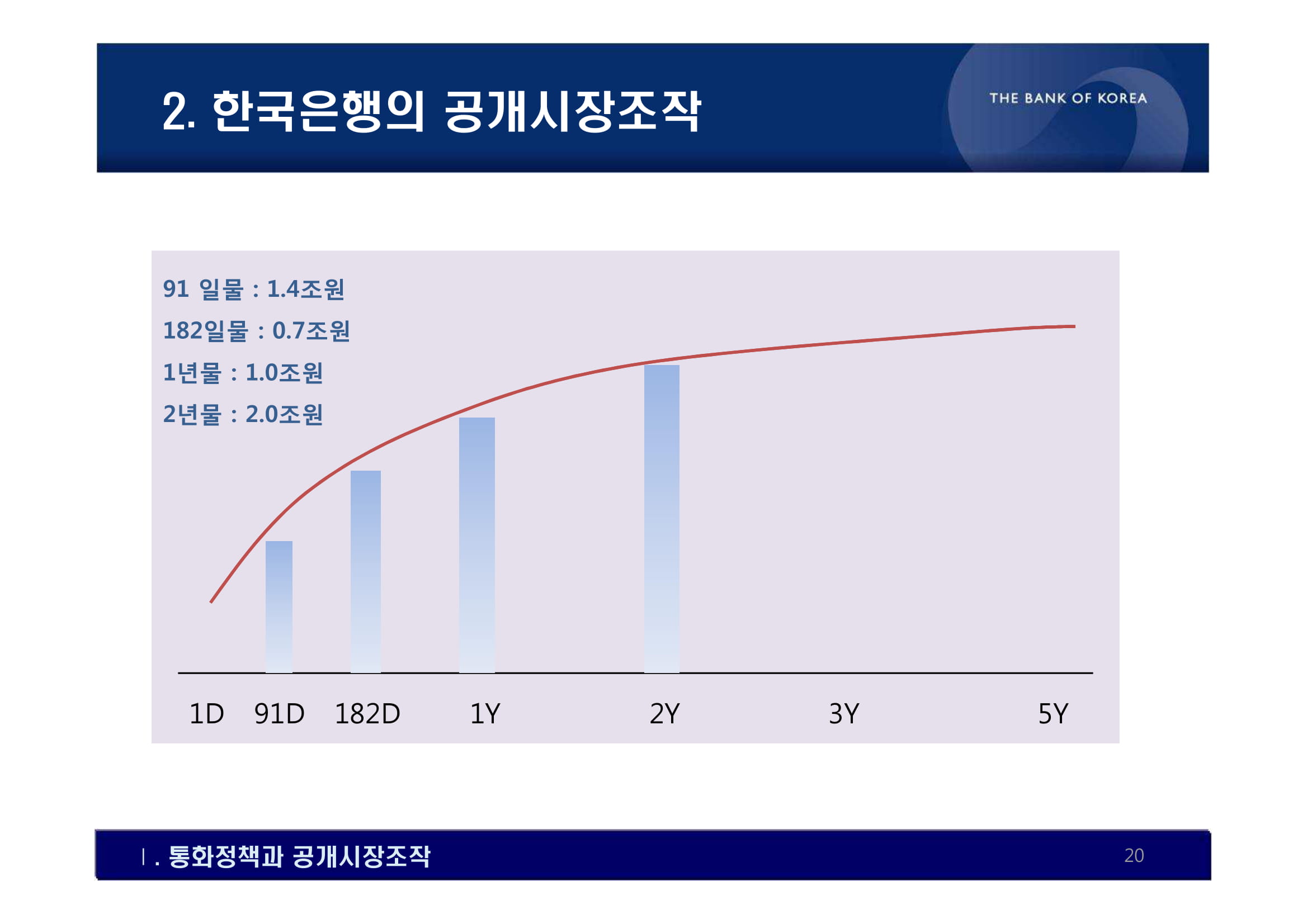 2. 한국은행의 공개시장조작

THE BANK OF KOREA

91 일물 : 1.4조원

182일물 : 0.7조원

1년물 : 1.0조원

2년물 : 2.0조원

1D 91D 182D 1Y 2Y 3Y 5Y

Ⅰ. 통화정책과 공개시장조작

20